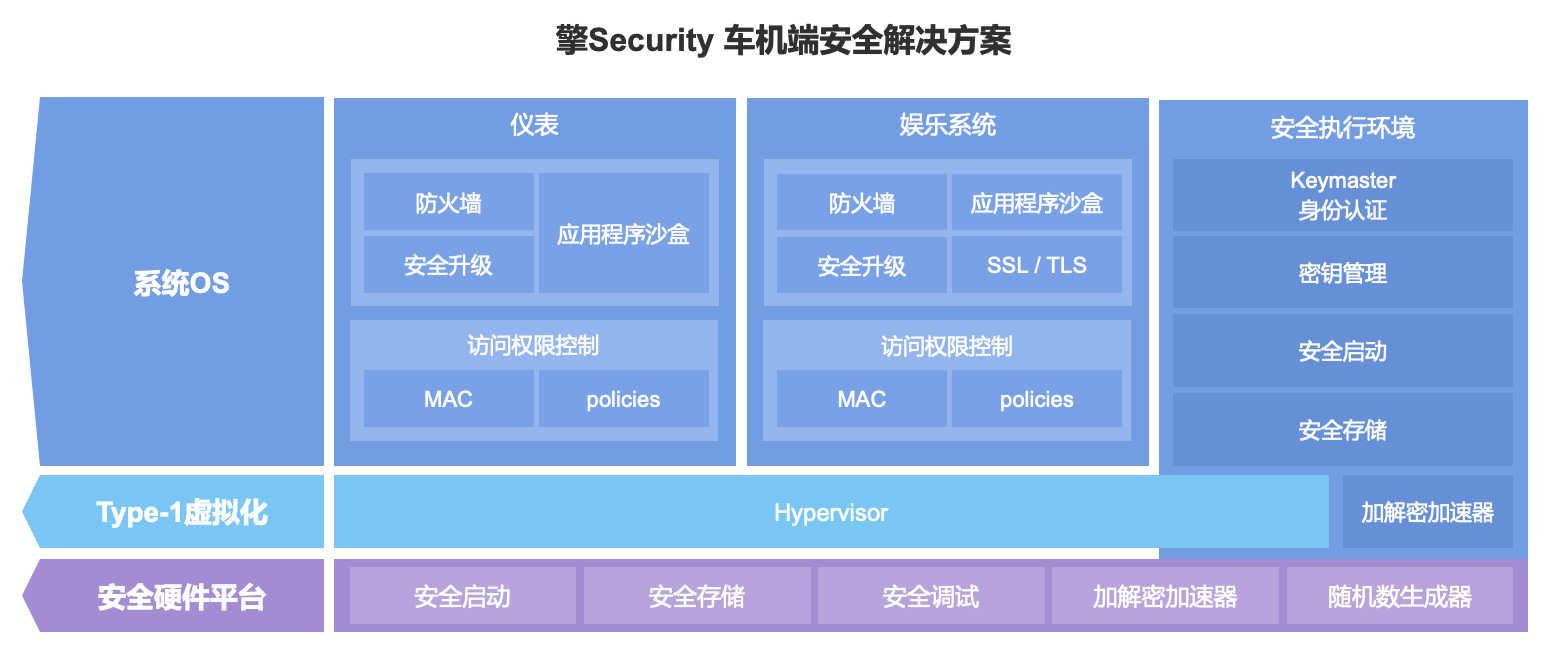 擎Security 车机端安全解决方案

系统OS

仪表

防火墙

安全升级

应用程序沙盒

访问权限控制

MAC

policies

娱乐系统

防火墙

应用程序沙盒

安全升级

SSL / TLS

访问权限控制

MAC

policies

安全执行环境

Keymaster
身份认证

密钥管理

安全启动

安全存储

Type-1虚拟化

Hypervisor

加解密加速器

安全硬件平台

安全启动

安全存储

安全调试

加解密加速器

随机数生成器